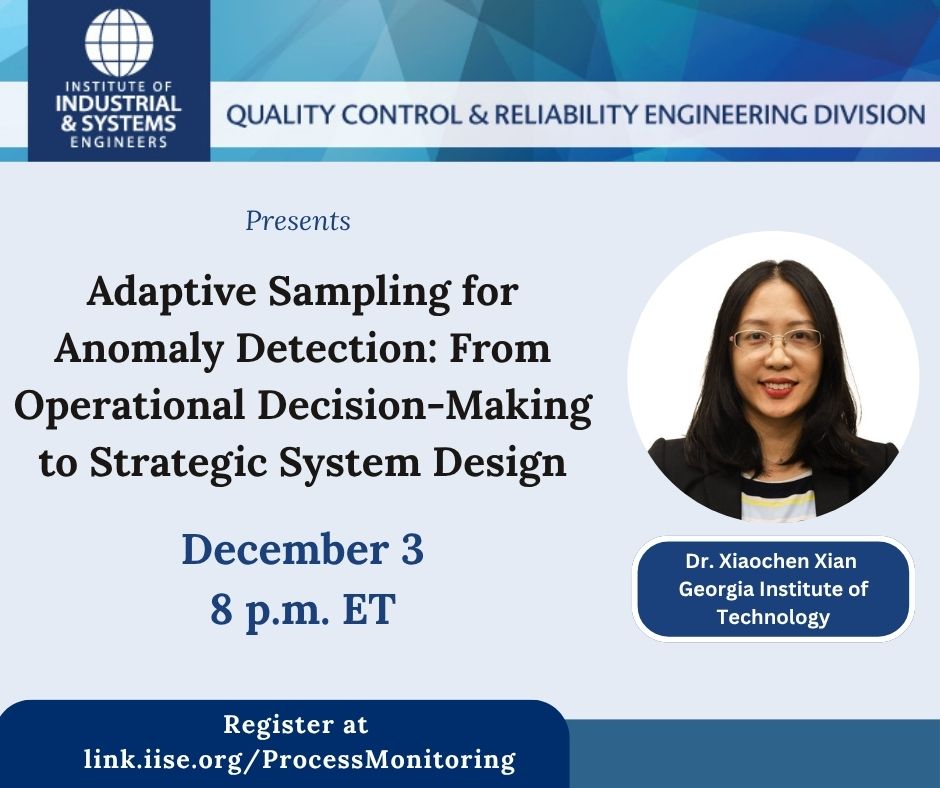 INSTITUTE OF
INDUSTRIAL
& SYSTEMS
ENGINEERS

QUALITY CONTROL & RELIABILITY ENGINEERING DIVISION

Presents

Adaptive Sampling for Anomaly Detection: From Operational Decision-Making to Strategic System Design

December 3
8 p.m. ET

Dr. Xiaochen Xian
Georgia Institute of Technology

Register at
link.iise.org/ProcessMonitoring